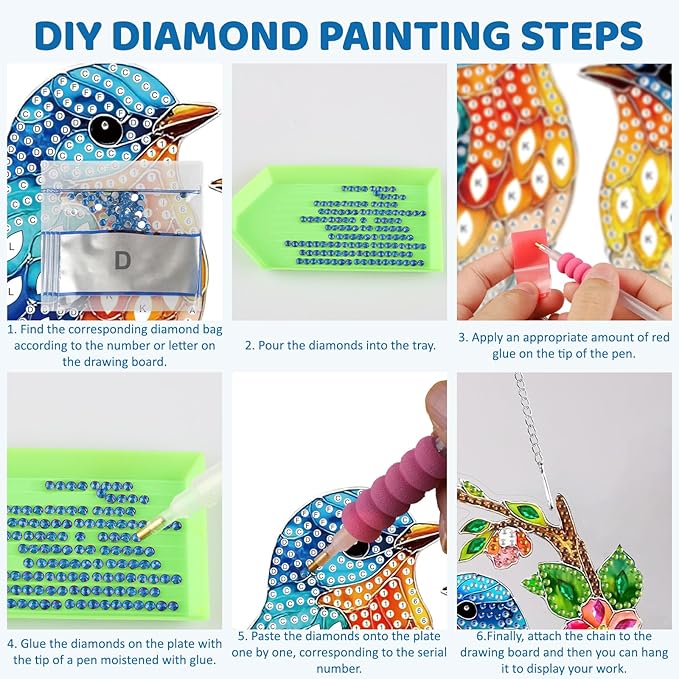 DIY DIAMOND PAINTING STEPS

D

1. Find the corresponding diamond bag according to the number or letter on the drawing board.

2. Pour the diamonds into the tray.

3. Apply an appropriate amount of red glue on the tip of the pen.

4. Glue the diamonds on the plate with the tip of a pen moistened with glue.

5. Paste the diamonds onto the plate one by one, corresponding to the serial number.

6.Finally, attach the chain to the drawing board and then you can hang it to display your work.